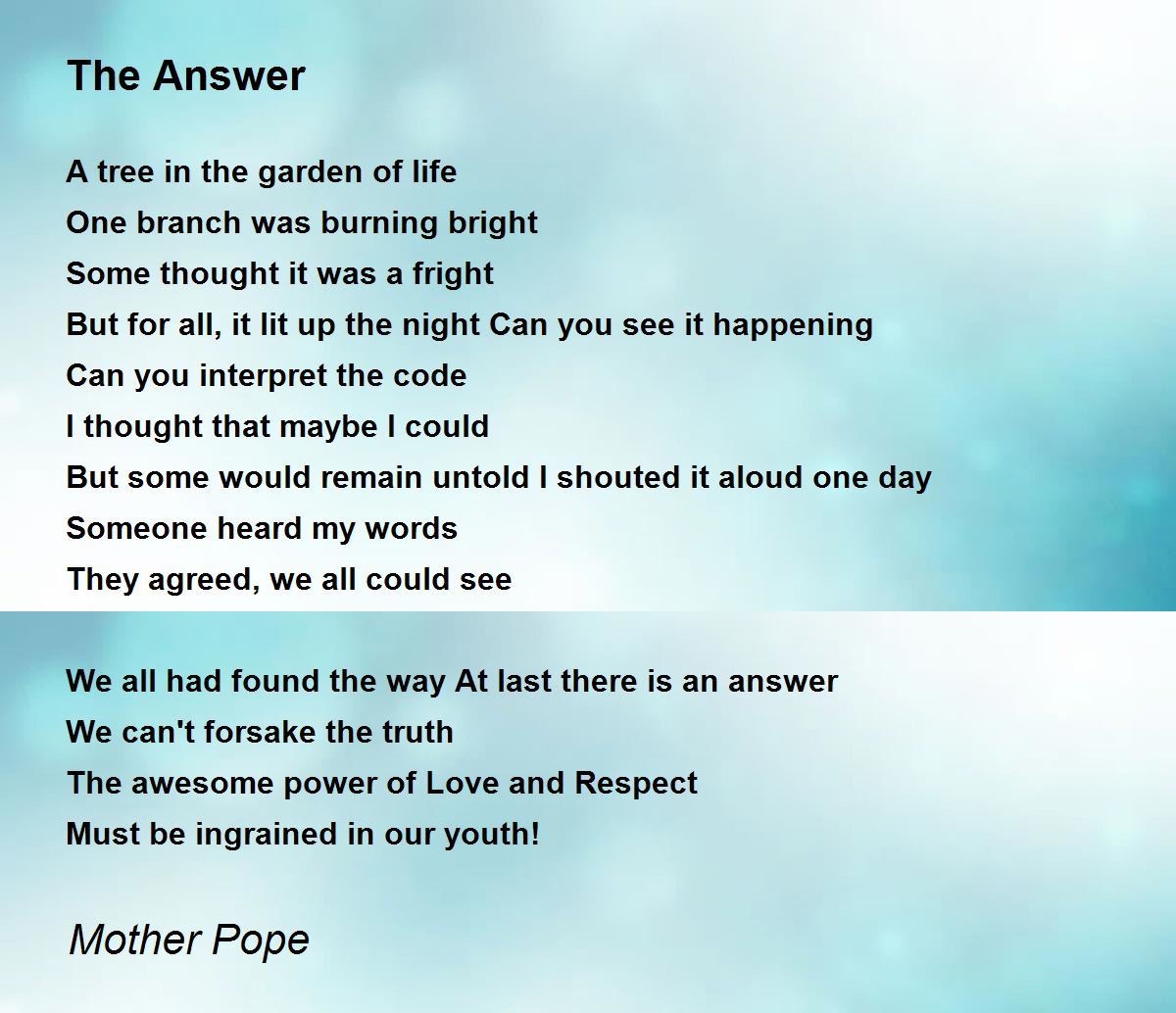 The Answer

A tree in the garden of life
One branch was burning bright
Some thought it was a fright
But for all, it lit up the night Can you see it happening
Can you interpret the code
I thought that maybe I could
But some would remain untold I shouted it aloud one day
Someone heard my words
They agreed, we all could see

We all had found the way At last there is an answer
We can't forsake the truth
The awesome power of Love and Respect
Must be ingrained in our youth!

Mother Pope